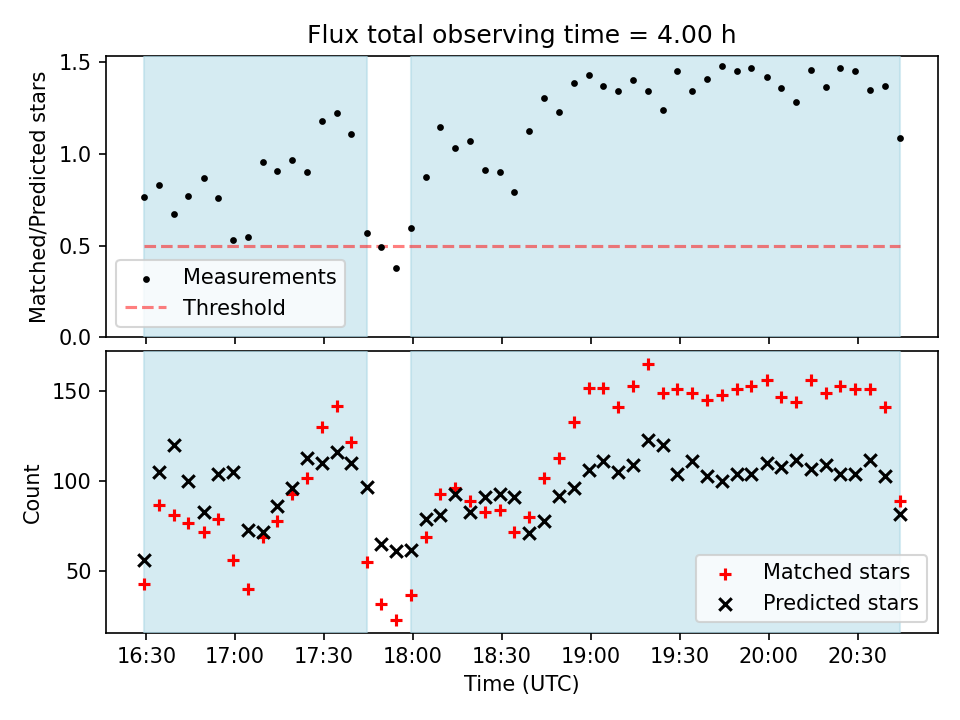 Flux total observing time = 4.00 h

Matched/Predicted stars

1.5
1.0
0.5
0.0

Measurements
Threshold

Count

150
100
50

Matched stars
Predicted stars

16:30
17:00
17:30
18:00
18:30
19:00
19:30
20:00
20:30

Time (UTC)